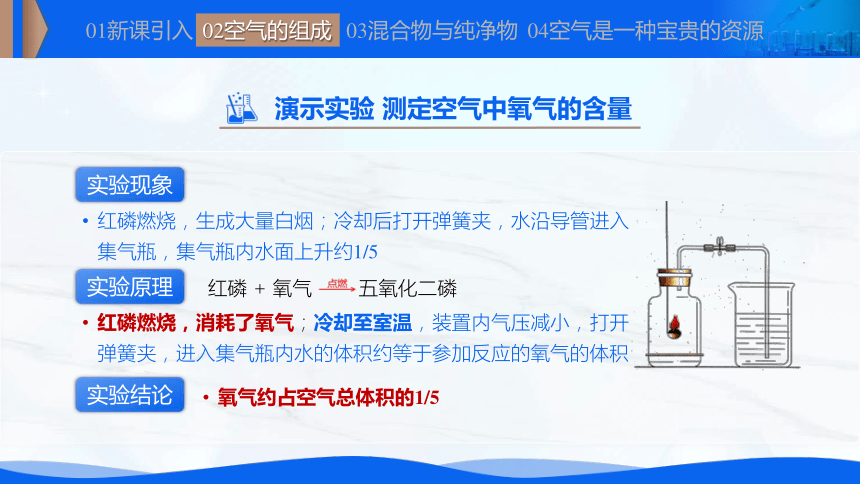 01新课引入 02空气的组成 03混合物与纯净物 04空气是一种宝贵的资源

演示实验 测定空气中氧气的含量

实验现象

• 红磷燃烧，生成大量白烟；冷却后打开弹簧夹，水沿导管进入集气瓶，集气瓶内水面上升约1/5

实验原理 红磷 + 氧气 $\xrightarrow{点燃}$ 五氧化二磷

• 红磷燃烧，消耗了氧气；冷却至室温，装置内气压减小，打开弹簧夹，进入集气瓶内水的体积约等于参加反应的氧气的体积

实验结论 • 氧气约占空气总体积的1/5